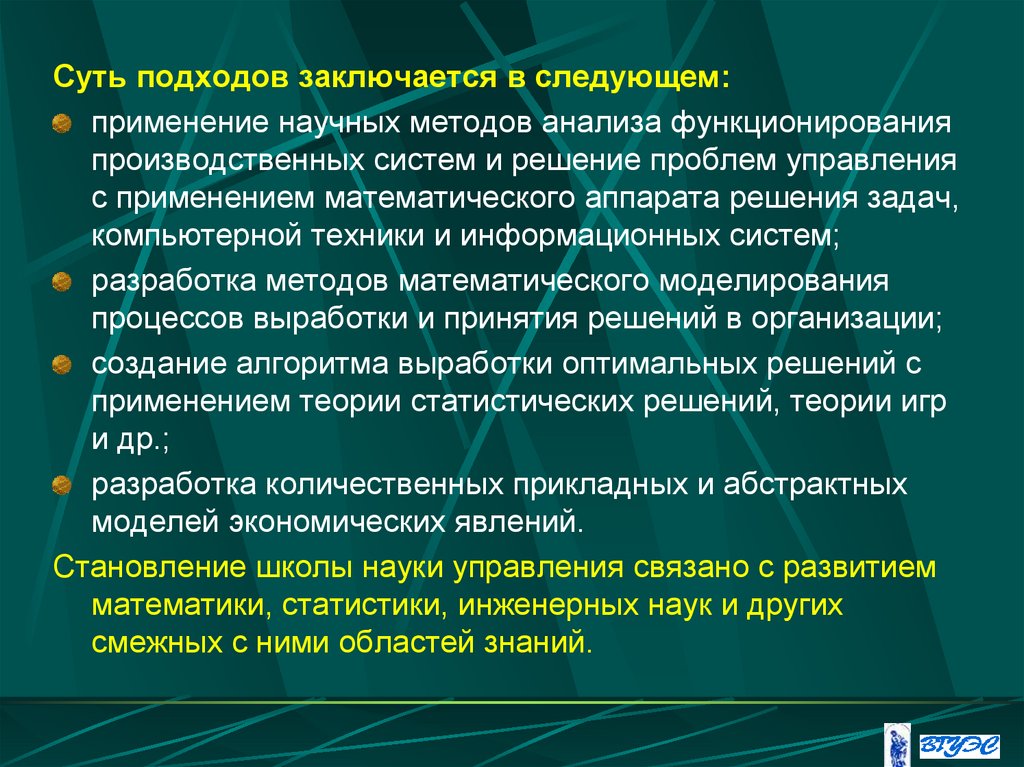 Суть подходов заключается в следующем:

применение научных методов анализа функционирования производственных систем и решение проблем управления с применением математического аппарата решения задач, компьютерной техники и информационных систем;

разработка методов математического моделирования процессов выработки и принятия решений в организации;

создание алгоритма выработки оптимальных решений с применением теории статистических решений, теории игр и др.;

разработка количественных прикладных и абстрактных моделей экономических явлений.

Становление школы науки управления связано с развитием математики, статистики, инженерных наук и других смежных с ними областей знаний.

ВГУЭС